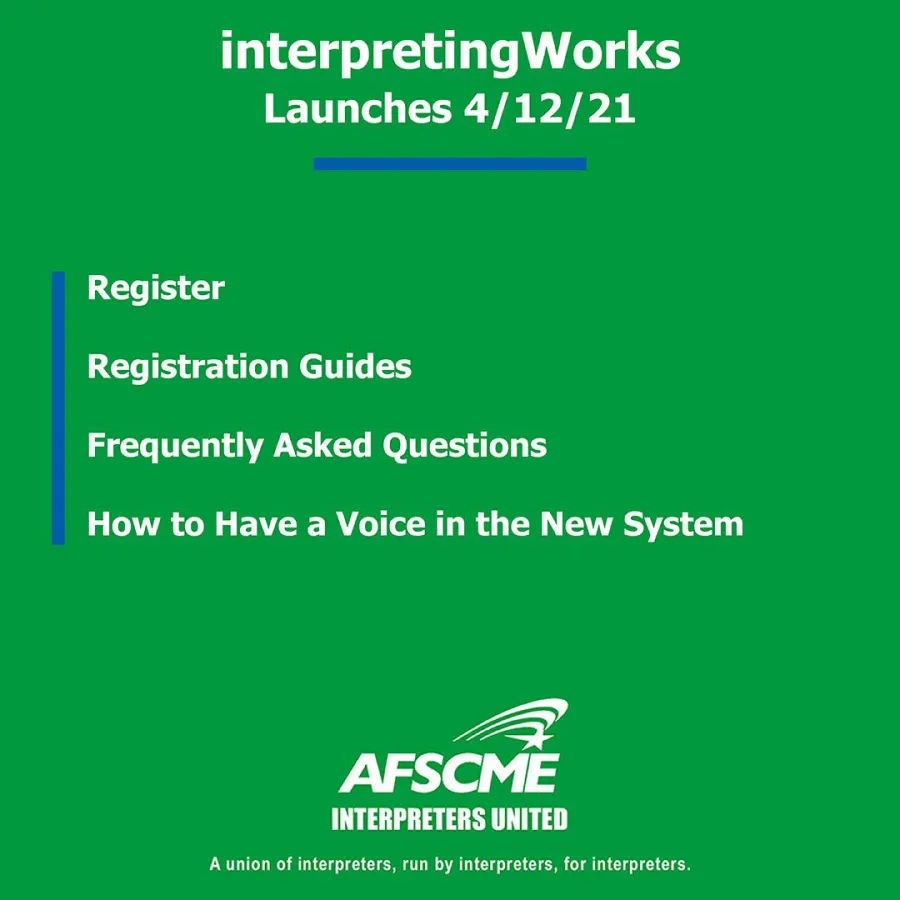 interpretingWorks
Launches 4/12/21

Register

Registration Guides

Frequently Asked Questions

How to Have a Voice in the New System

AFSCME
INTERPRETERS UNITED

A union of interpreters, run by interpreters, for interpreters.